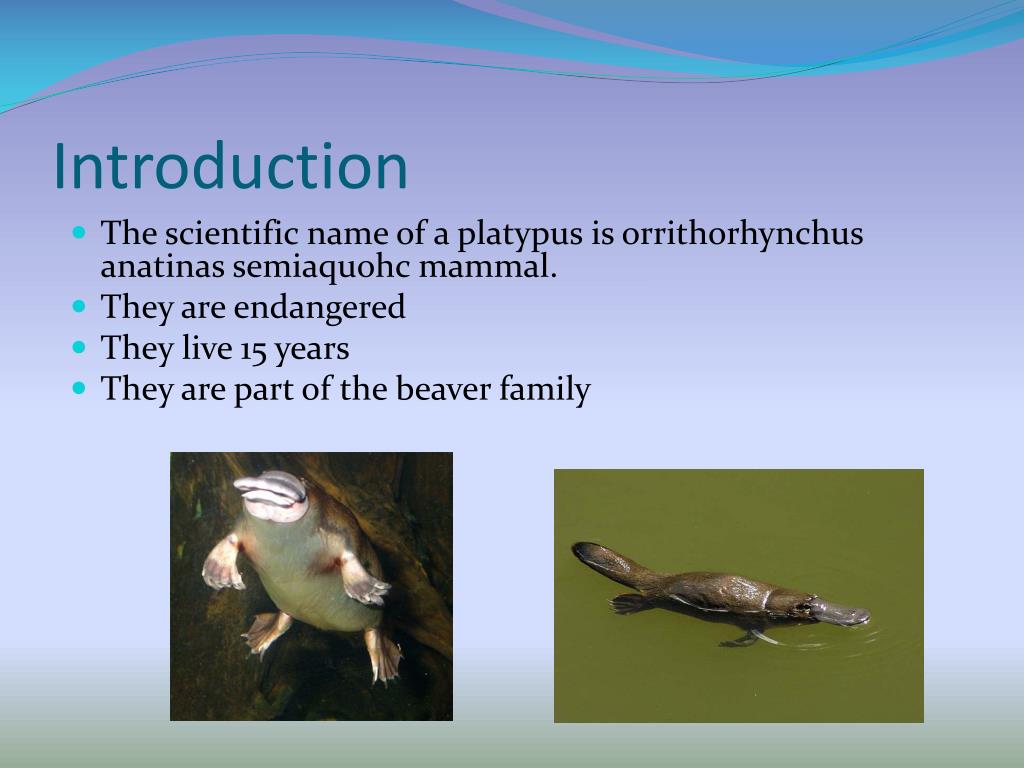 Introduction

- The scientific name of a platypus is orrithorhynchus anatinas semiaquohc mammal.
- They are endangered
- They live 15 years
- They are part of the beaver family